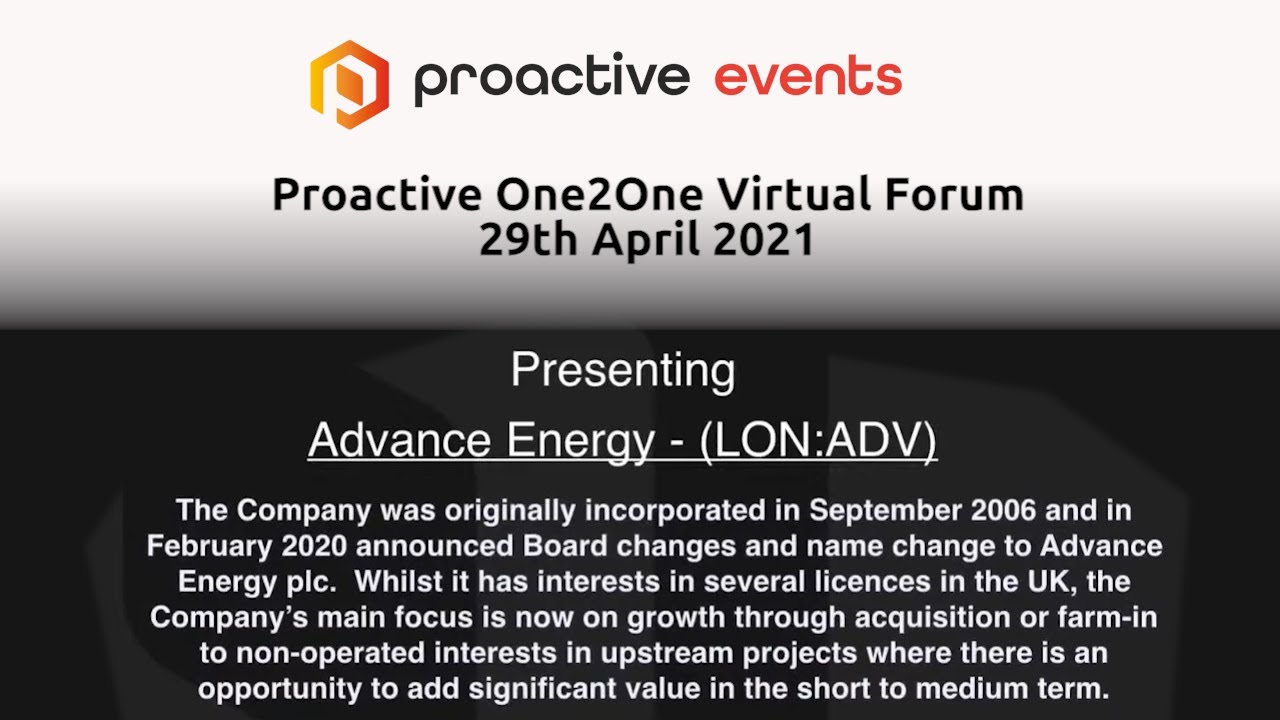 proactive events

Proactive One2One Virtual Forum
29th April 2021

Presenting

Advance Energy - (LON:ADV)

The Company was originally incorporated in September 2006 and in February 2020 announced Board changes and name change to Advance Energy plc. Whilst it has interests in several licences in the UK, the Company's main focus is now on growth through acquisition or farm-in to non-operated interests in upstream projects where there is an opportunity to add significant value in the short to medium term.